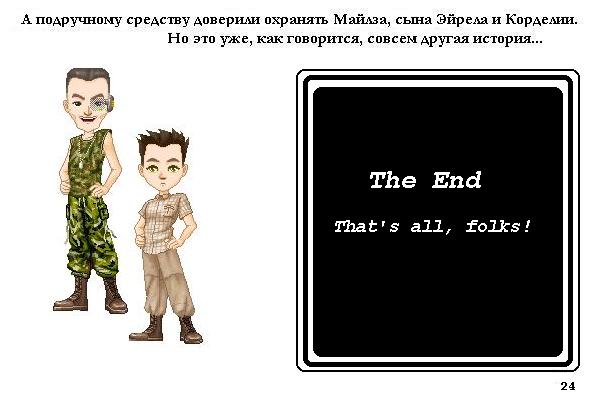 А подручному средству доверили охранять Майлза, сына Эйрела и Корделии. Но это уже, как говорится, совсем другая история...

The End

That's all, folks!

24